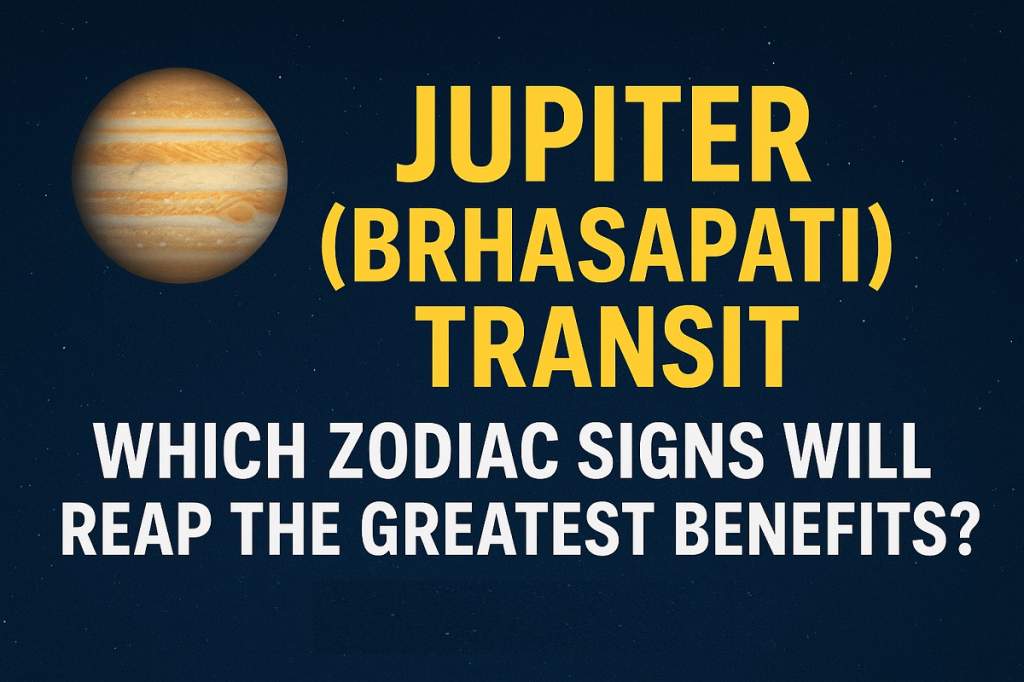 JUPITER (BRHASAPATI) TRANSIT

WHICH ZODIAC SIGNS WILL REAP THE GREATEST BENEFITS?